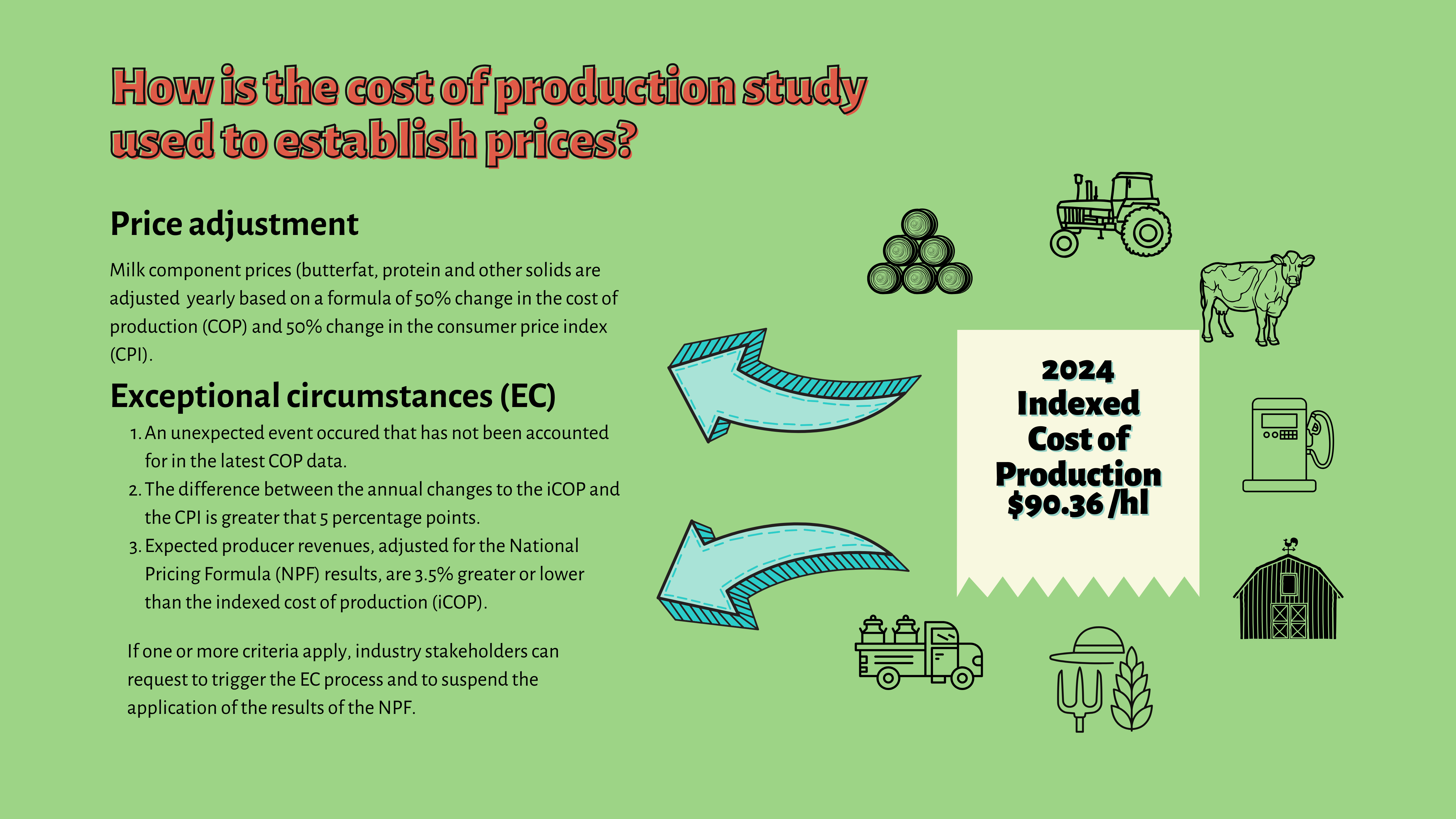 How is the cost of production study used to establish prices?

Price adjustment

Milk component prices (butterfat, protein and other solids are adjusted yearly based on a formula of 50% change in the cost of production (COP) and 50% change in the consumer price index (CPI).

Exceptional circumstances (EC)

1. An unexpected event occured that has not been accounted for in the latest COP data.
2. The difference between the annual changes to the iCOP and the CPI is greater that 5 percentage points.
3. Expected producer revenues, adjusted for the National Pricing Formula (NPF) results, are 3.5% greater or lower than the indexed cost of production (iCOP).

If one or more criteria apply, industry stakeholders can request to trigger the EC process and to suspend the application of the results of the NPF.

2024 Indexed Cost of Production $90.36 /hl